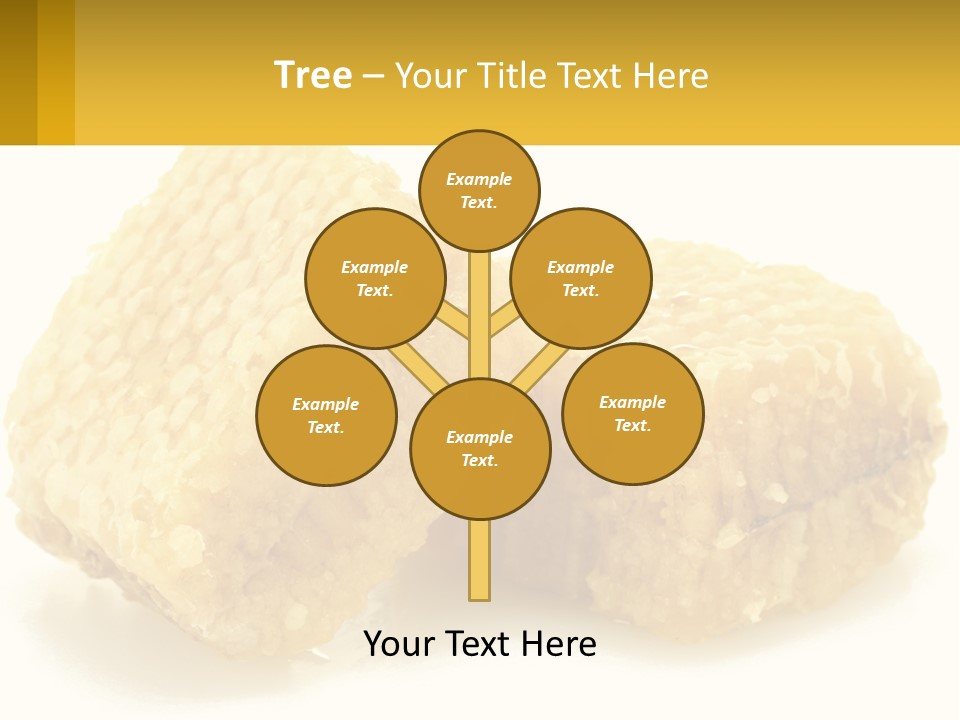 Tree – Your Title Text Here

Example Text.

Example Text.

Example Text.

Example Text.

Example Text.

Example Text.

Your Text Here